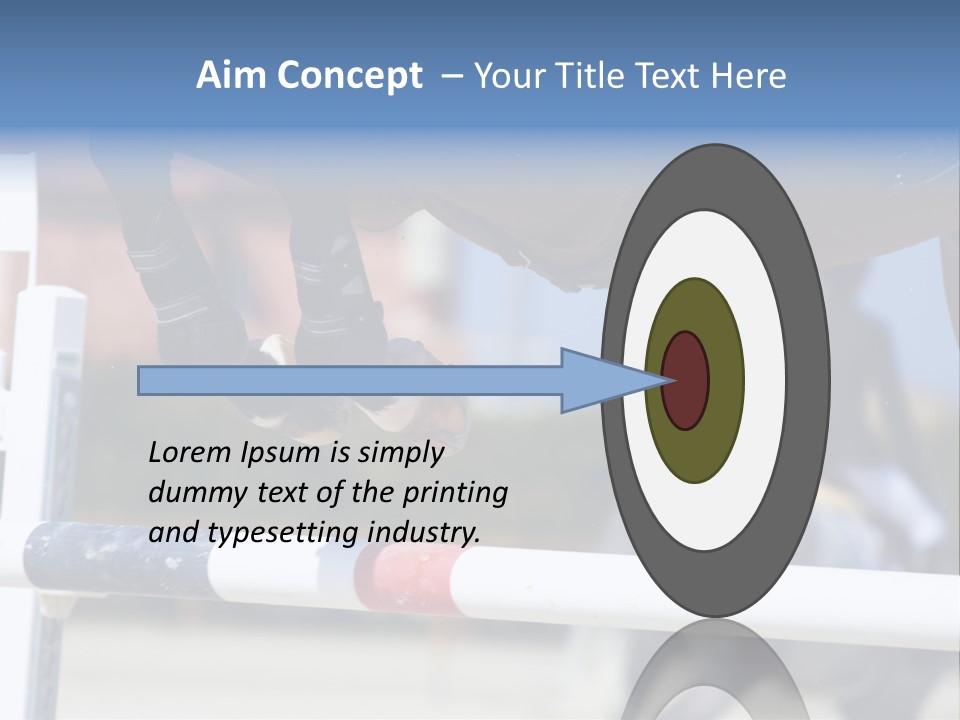 Aim Concept – Your Title Text Here

Lorem Ipsum is simply dummy text of the printing and typesetting industry.